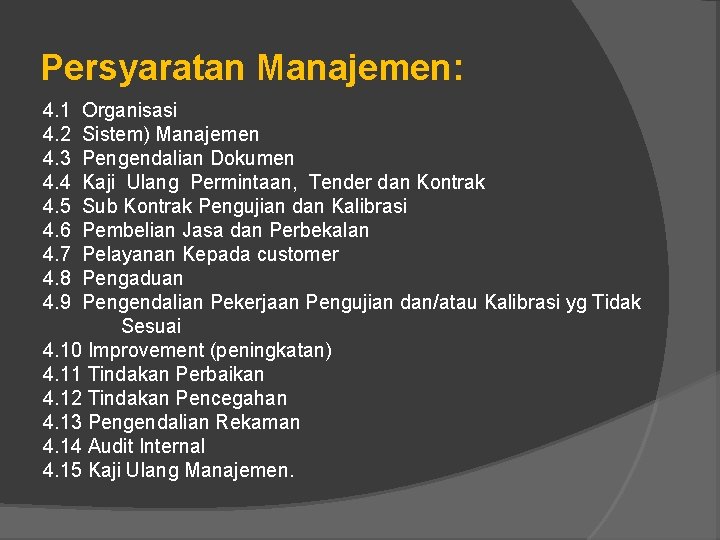 Persyaratan Manajemen:

4.1 Organisasi
4.2 Sistem) Manajemen
4.3 Pengendalian Dokumen
4.4 Kaji Ulang Permintaan, Tender dan Kontrak
4.5 Sub Kontrak Pengujian dan Kalibrasi
4.6 Pembelian Jasa dan Perbekalan
4.7 Pelayanan Kepada customer
4.8 Pengaduan
4.9 Pengendalian Pekerjaan Pengujian dan/atau Kalibrasi yg Tidak Sesuai
4.10 Improvement (peningkatan)
4.11 Tindakan Perbaikan
4.12 Tindakan Pencegahan
4.13 Pengendalian Rekaman
4.14 Audit Internal
4.15 Kaji Ulang Manajemen.